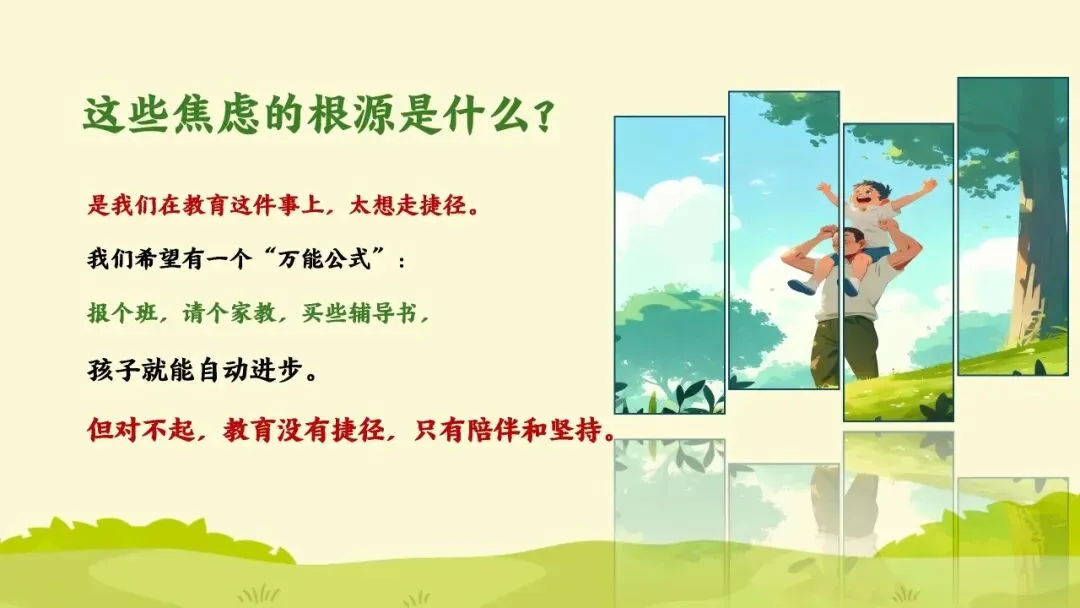 这些焦虑的根源是什么？

是我们在教育这件事上，太想走捷径。

我们希望有一个“万能公式”：

报个班，请个家教，买些辅导书，

孩子就能自动进步。

但对不起，教育没有捷径，只有陪伴和坚持。